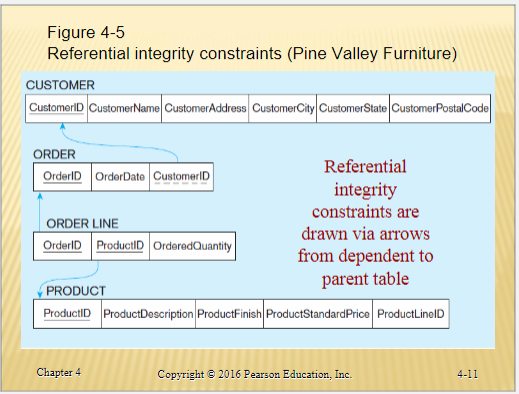 Figure 4-5
Referential integrity constraints (Pine Valley Furniture)

CUSTOMER

| CustomerID | CustomerName | CustomerAddress | CustomerCity | CustomerState | CustomerPostalCode |
|---|---|---|---|---|---|

ORDER

| OrderID | OrderDate | CustomerID |
|---|---|---|

ORDER LINE

| OrderID | ProductID | OrderedQuantity |
|---|---|---|

PRODUCT

| ProductID | ProductDescription | ProductFinish | ProductStandardPrice | ProductLineID |
|---|---|---|---|---|

Referential integrity constraints are drawn via arrows from dependent to parent table

Chapter 4

Copyright © 2016 Pearson Education, Inc.

4-11